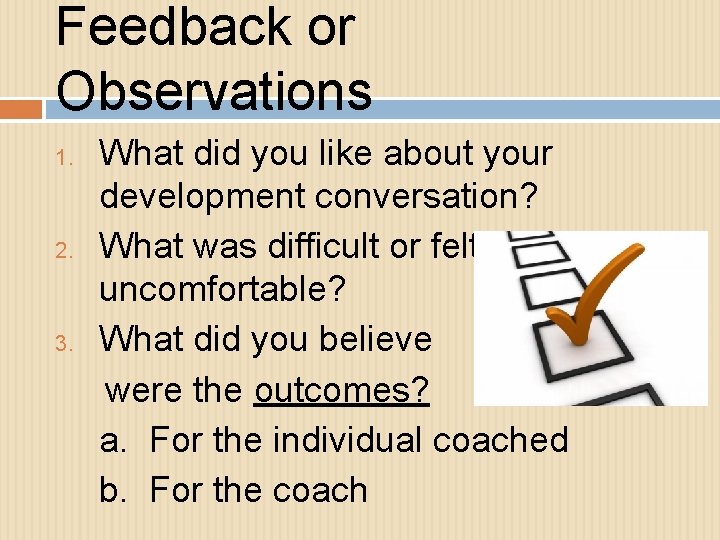 Feedback or Observations

1. What did you like about your development conversation?
2. What was difficult or felt uncomfortable?
3. What did you believe were the outcomes?
a. For the individual coached
b. For the coach